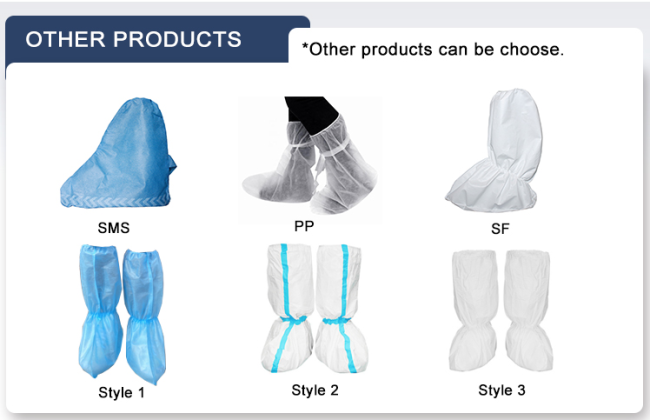 OTHER PRODUCTS

*Other products can be choose.

SMS

PP

SF

Style 1

Style 2

Style 3